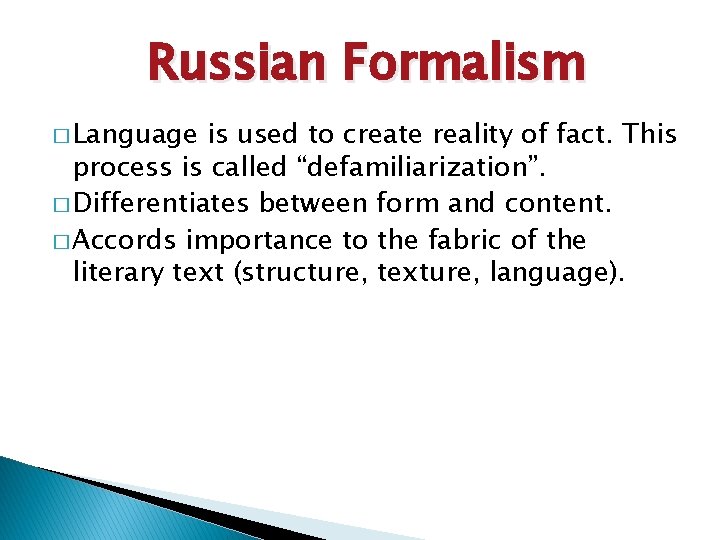 Russian Formalism

□ Language is used to create reality of fact. This process is called “defamiliarization”.
□ Differentiates between form and content.
□ Accords importance to the fabric of the literary text (structure, texture, language).